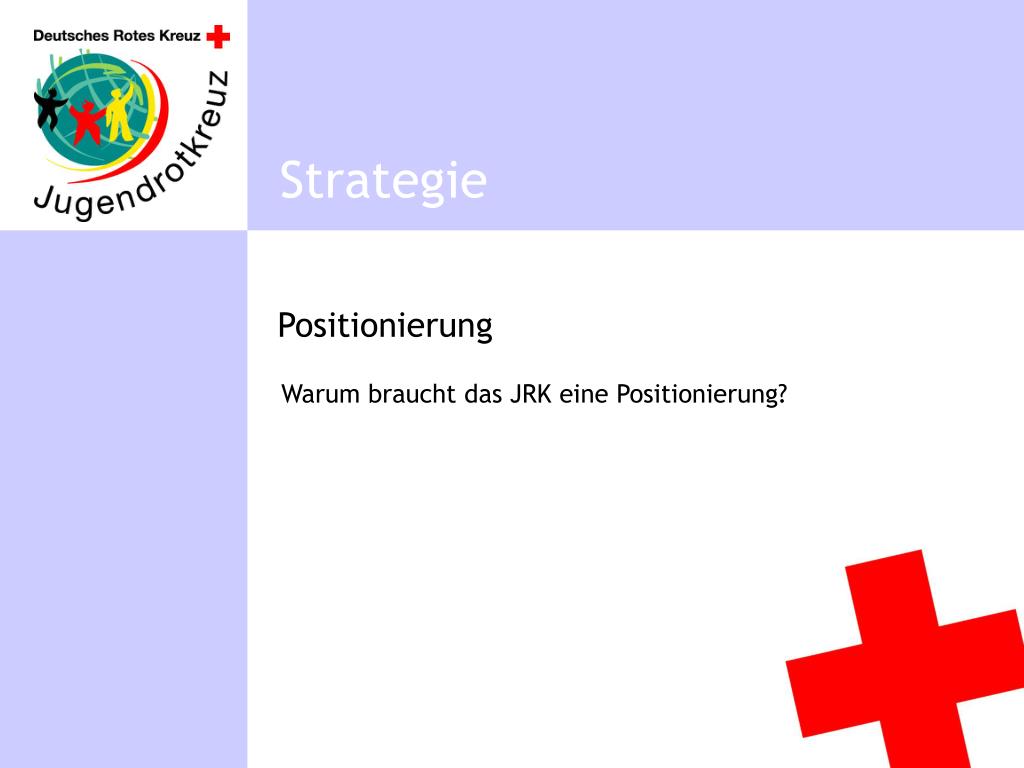 Deutsches Rotes Kreuz

Jugendrotkreuz

Strategie

Positionierung

Warum braucht das JRK eine Positionierung?